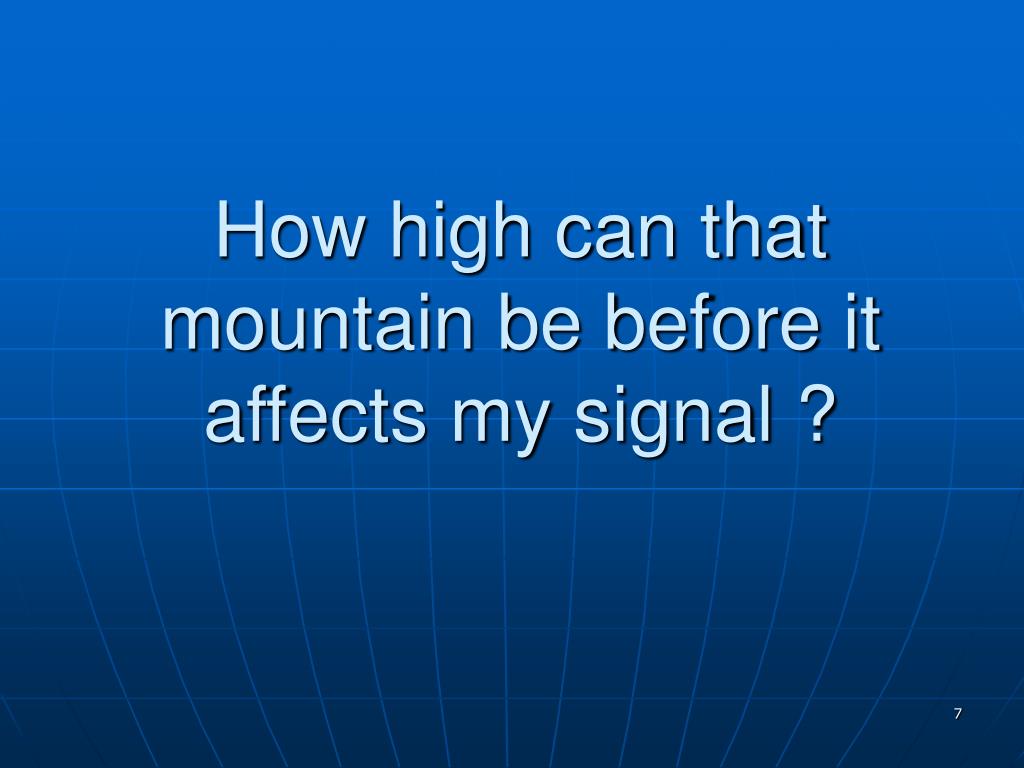 How high can that mountain be before it affects my signal ?

7